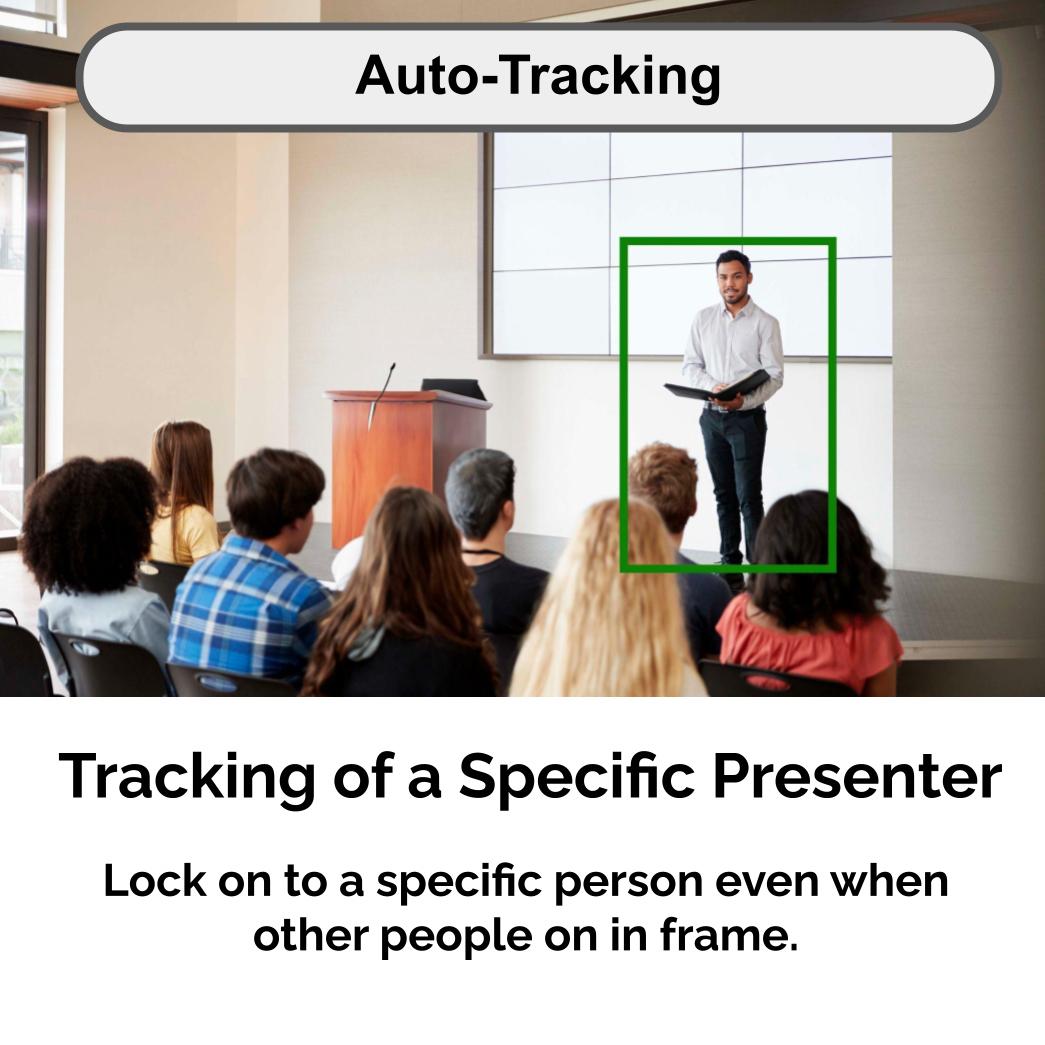 Auto-Tracking

Tracking of a Specific Presenter

Lock on to a specific person even when other people on in frame.